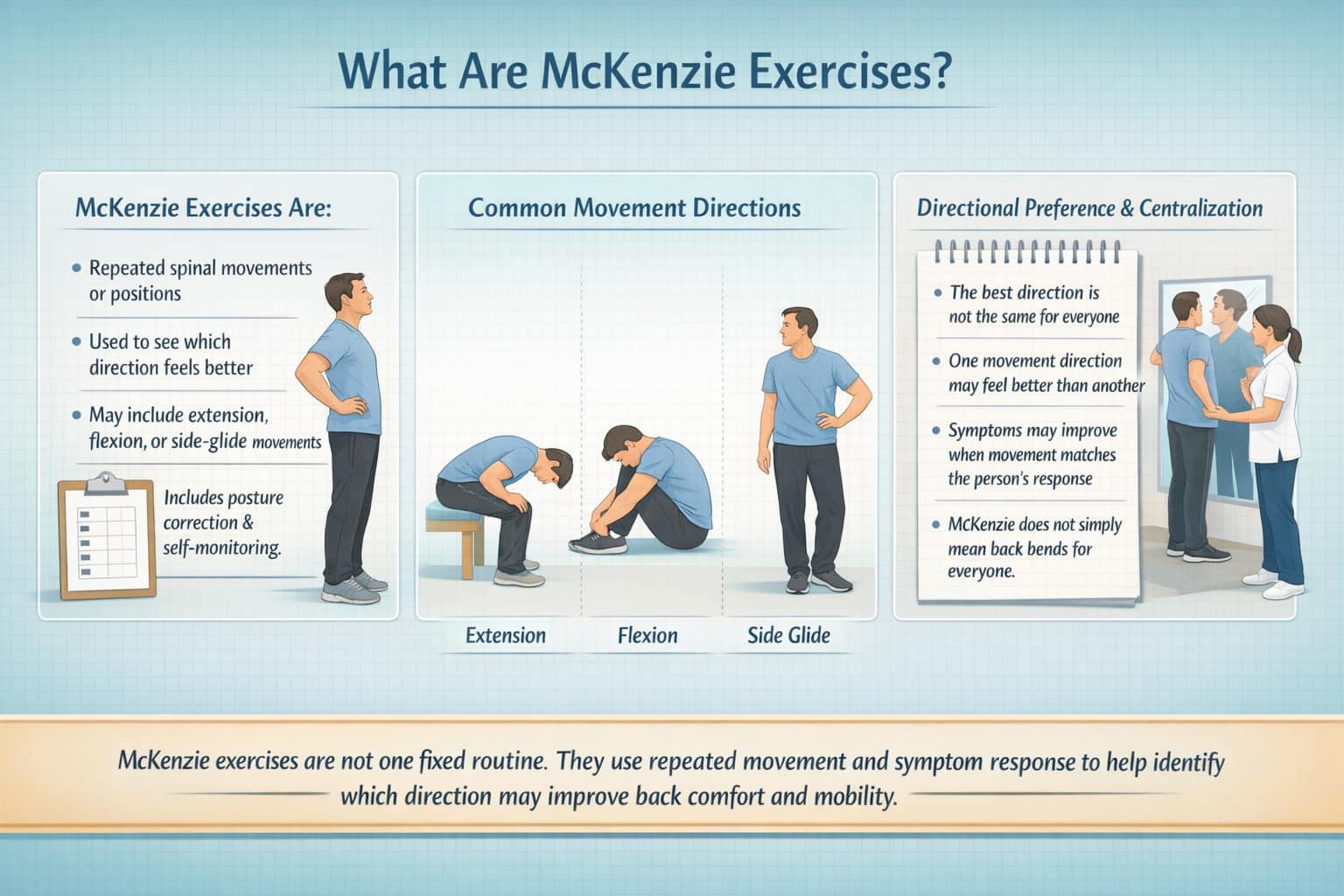 What Are McKenzie Exercises?

McKenzie Exercises Are:

• Repeated spinal movements or positions

• Used to see which direction feels better

• May include extension, flexion, or side-glide movements

Includes posture correction & self-monitoring.

Common Movement Directions

Extension

Flexion

Side Glide

Directional Preference & Centralization

• The best direction is not the same for everyone

• One movement direction may feel better than another

• Symptoms may improve when movement matches the person's response

• McKenzie does not simply mean back bends for everyone.

McKenzie exercises are not one fixed routine. They use repeated movement and symptom response to help identify which direction may improve back comfort and mobility.